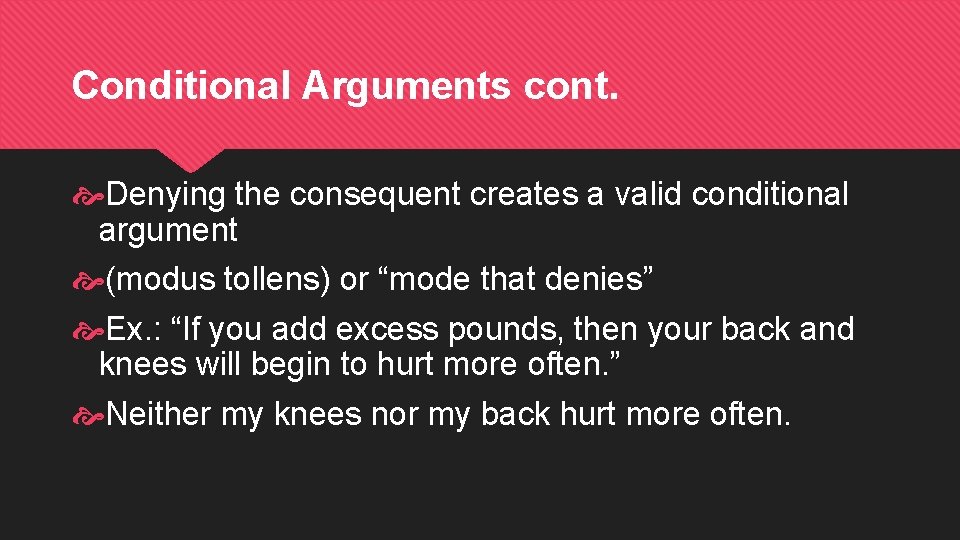 Conditional Arguments cont.

Denying the consequent creates a valid conditional argument

(modus tollens) or “mode that denies”

Ex.: “If you add excess pounds, then your back and knees will begin to hurt more often.”

Neither my knees nor my back hurt more often.